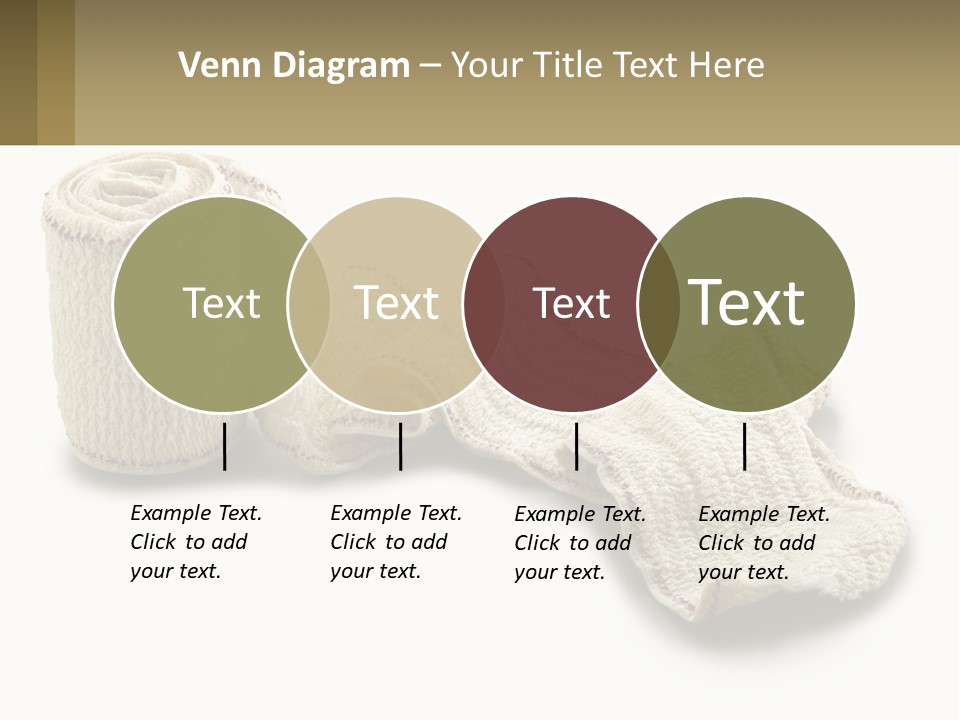 Venn Diagram – Your Title Text Here

Text

Text

Text

Text

Example Text. Click to add your text.

Example Text. Click to add your text.

Example Text. Click to add your text.

Example Text. Click to add your text.